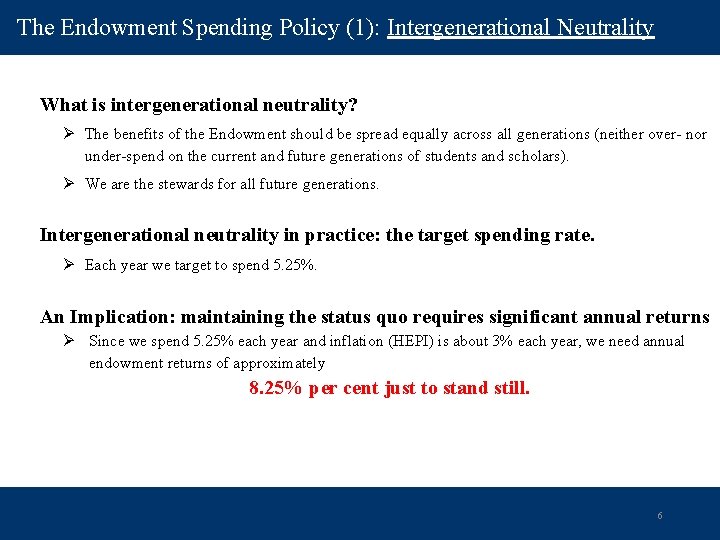 The Endowment Spending Policy (1): Intergenerational Neutrality

What is intergenerational neutrality?

➢ The benefits of the Endowment should be spread equally across all generations (neither over- nor under-spend on the current and future generations of students and scholars).

➢ We are the stewards for all future generations.

Intergenerational neutrality in practice: the target spending rate.

➢ Each year we target to spend 5.25%.

An Implication: maintaining the status quo requires significant annual returns

➢ Since we spend 5.25% each year and inflation (HEPI) is about 3% each year, we need annual endowment returns of approximately

8.25% per cent just to stand still.

6